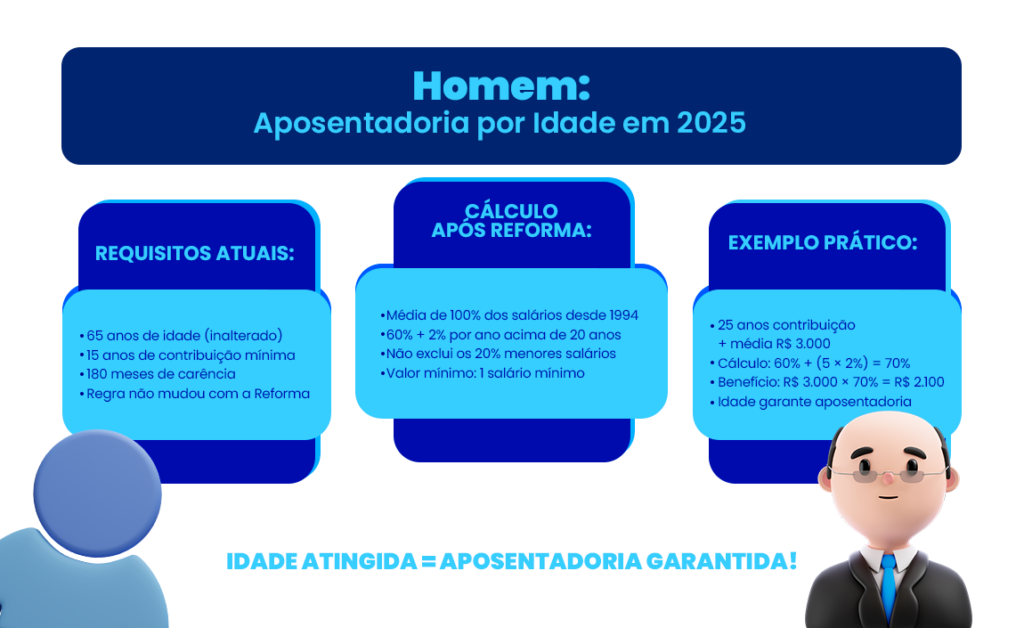 Homem:
Aposentadoria por Idade em 2025

REQUISITOS ATUAIS:

• 65 anos de idade (inalterado)
• 15 anos de contribuição mínima
• 180 meses de carência
• Regra não mudou com a Reforma

CÁLCULO APÓS REFORMA:

• Média de 100% dos salários desde 1994
• 60% + 2% por ano acima de 20 anos
• Não exclui os 20% menores salários
• Valor mínimo: 1 salário mínimo

EXEMPLO PRÁTICO:

• 25 anos contribuição + média R$ 3.000
• Cálculo: 60% + (5 × 2%) = 70%
• Benefício: R$ 3.000 × 70% = R$ 2.100
• Idade garante aposentadoria

IDADE ATINGIDA = APOSENTADORIA GARANTIDA!